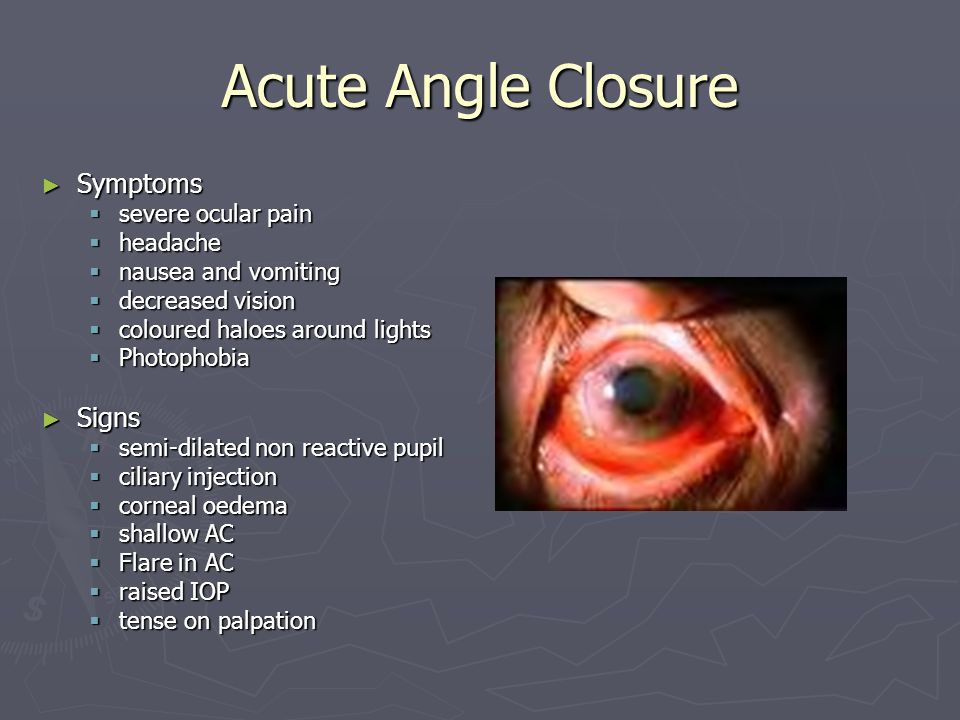 Acute Angle Closure

► Symptoms
▪ severe ocular pain
▪ headache
▪ nausea and vomiting
▪ decreased vision
▪ coloured haloes around lights
▪ Photophobia

► Signs
▪ semi-dilated non reactive pupil
▪ ciliary injection
▪ corneal oedema
▪ shallow AC
▪ Flare in AC
▪ raised IOP
▪ tense on palpation